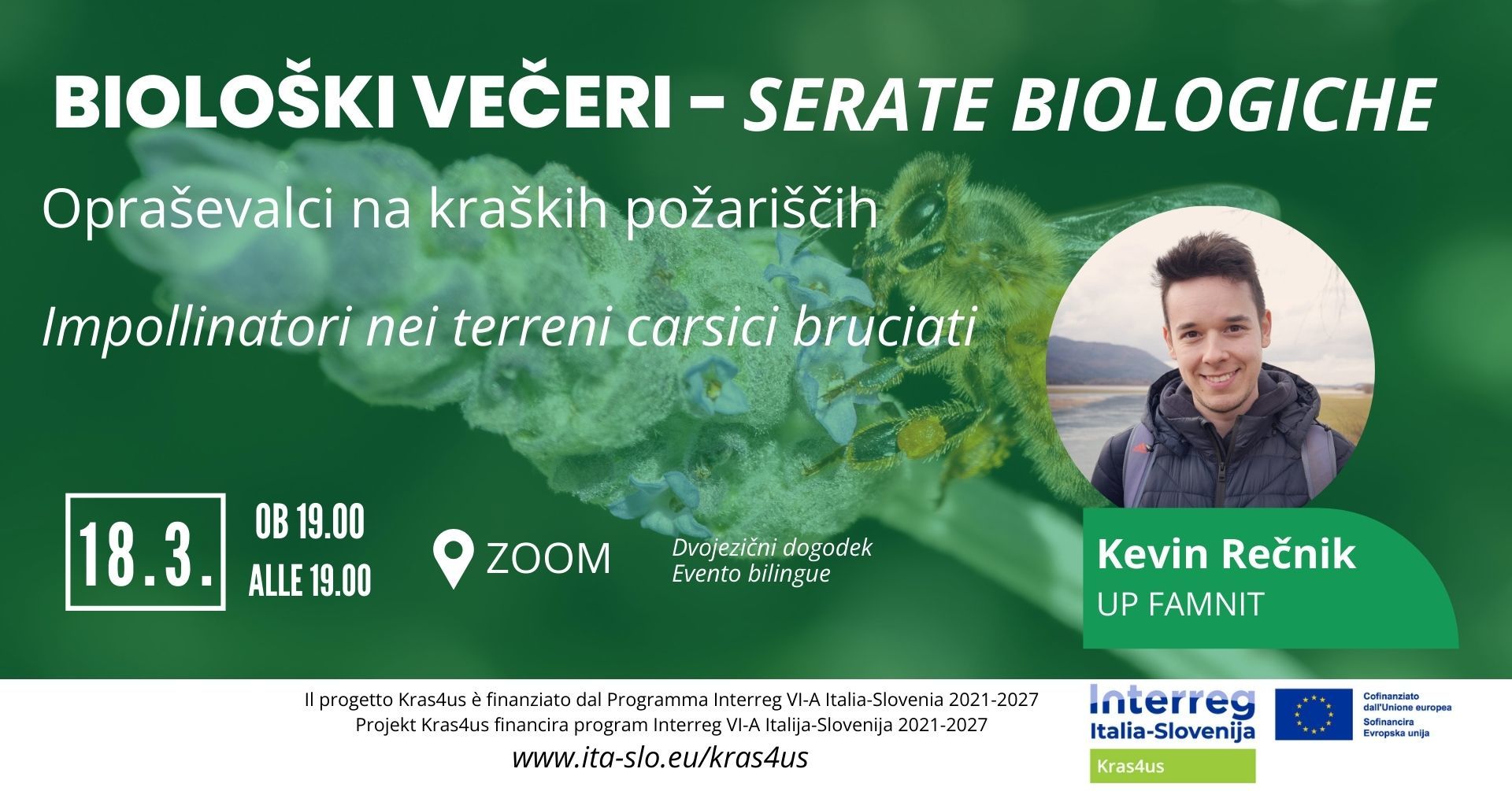 BIOLOŠKI VEČERI – SERATE BIOLOGICHE

Opraševalci na kraških požariščih

Impollinatori nei terreni carsici bruciati

18.3.

OB 19.00
ALLE 19.00

ZOOM

Dvojezični dogodek
Evento bilingue

Kevin Rečnik
UP FAMNIT

Il progetto Kras4us è finanziato dal Programma Interreg VI-A Italia-Slovenia 2021-2027
Projekt Kras4us financira program Interreg VI-A Italija-Slovenija 2021-2027
www.ita-slo.eu/kras4us

Interreg
Italia-Slovenija
Kras4us

Cofinanziato dall'Unione europea
Sofinancira Evropska unija